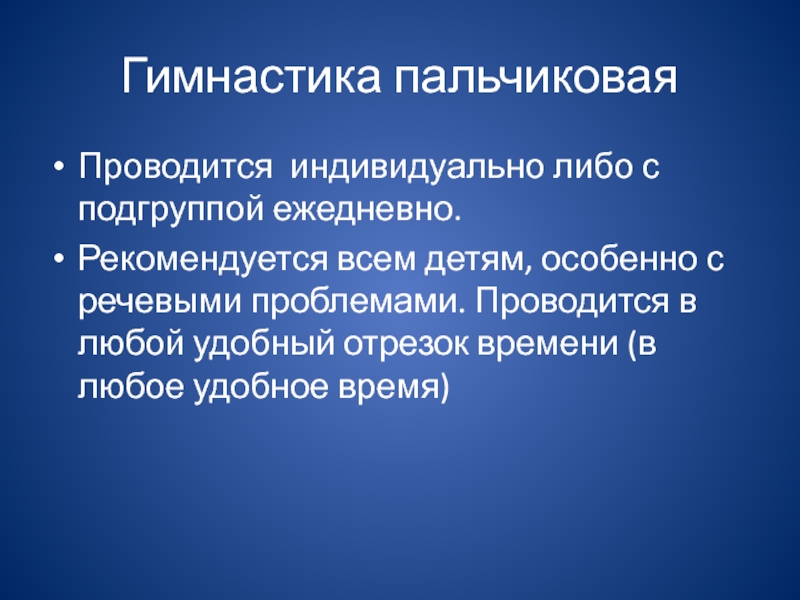 Гимнастика пальчиковая

• Проводится индивидуально либо с подгруппой ежедневно.

• Рекомендуется всем детям, особенно с речевыми проблемами. Проводится в любой удобный отрезок времени (в любое удобное время)